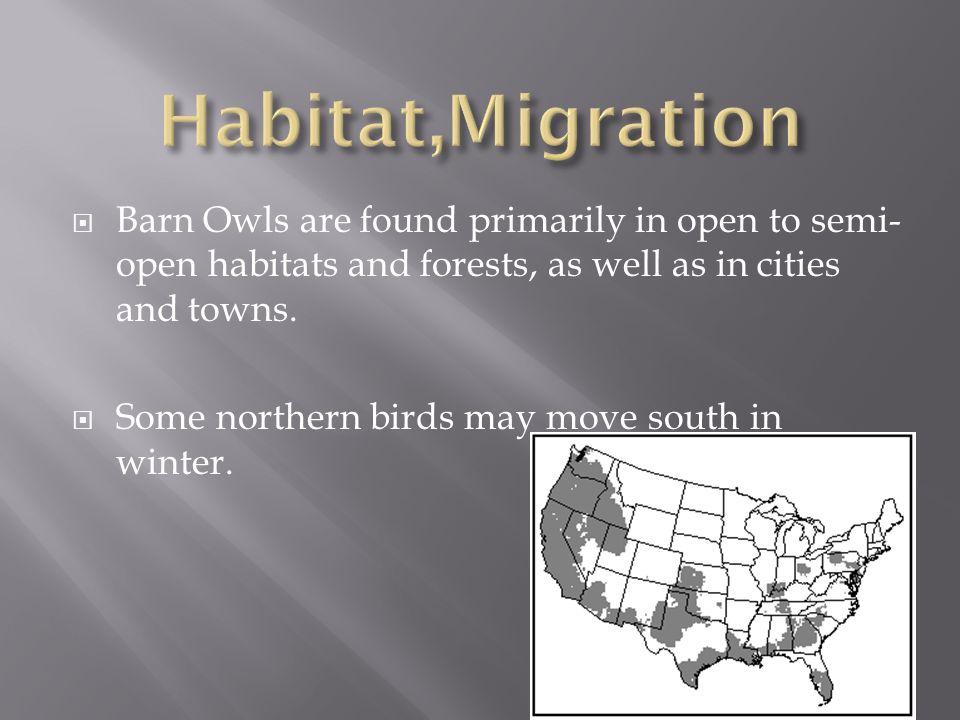 Habitat,Migration

Barn Owls are found primarily in open to semi-open habitats and forests, as well as in cities and towns.

Some northern birds may move south in winter.